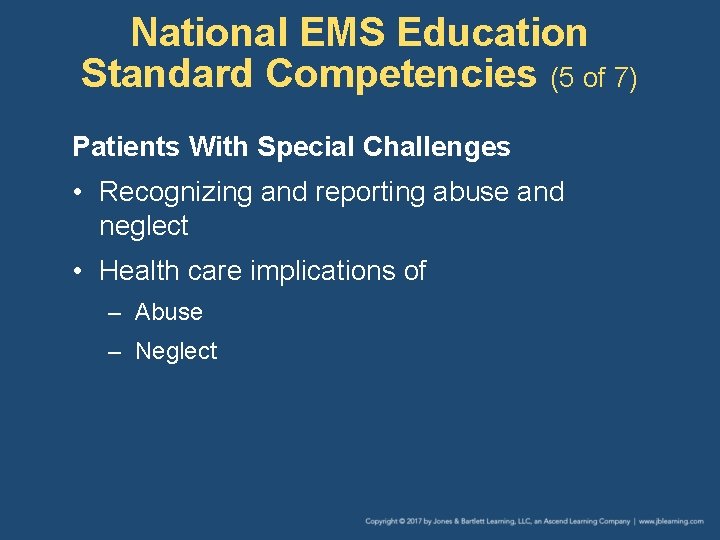 National EMS Education Standard Competencies (5 of 7)

Patients With Special Challenges

• Recognizing and reporting abuse and neglect

• Health care implications of

– Abuse

– Neglect

Copyright © 2017 by Jones & Bartlett Learning, LLC, an Ascend Learning Company | www.jblearning.com